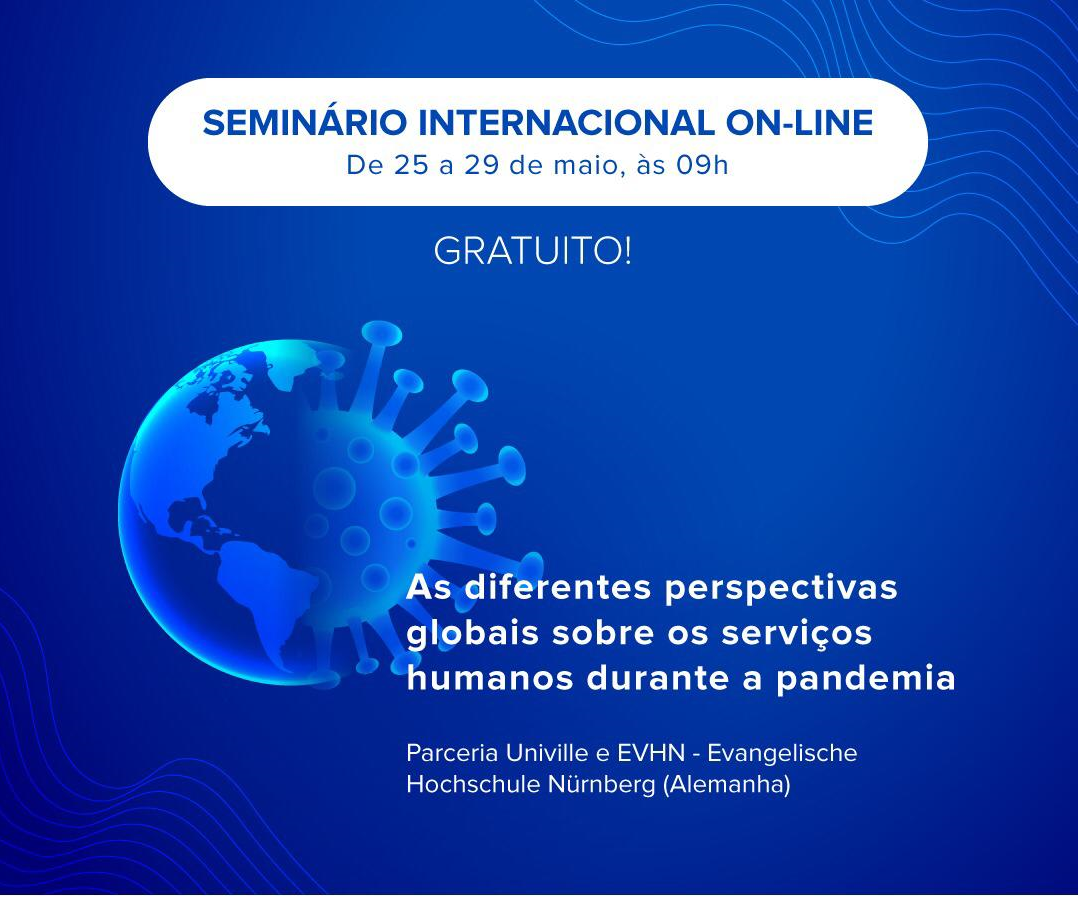 SEMINÁRIO INTERNACIONAL ON-LINE
De 25 a 29 de maio, às 09h

GRATUITO!

As diferentes perspectivas globais sobre os serviços humanos durante a pandemia

Parceria Univille e EVHN - Evangelische Hochschule Nürnberg (Alemanha)